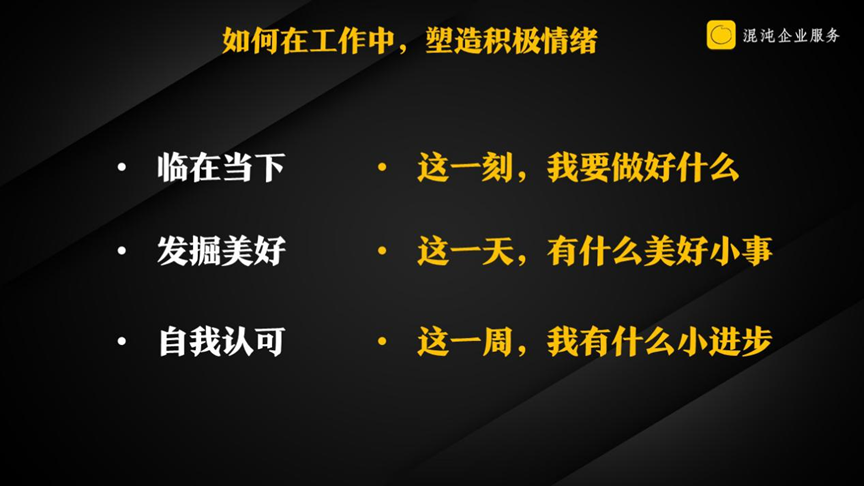 如何在工作中，塑造积极情绪

混沌企业服务

• 临在当下
• 发掘美好
• 自我认可

• 这一刻，我要做好什么
• 这一天，有什么美好小事
• 这一周，我有什么小进步